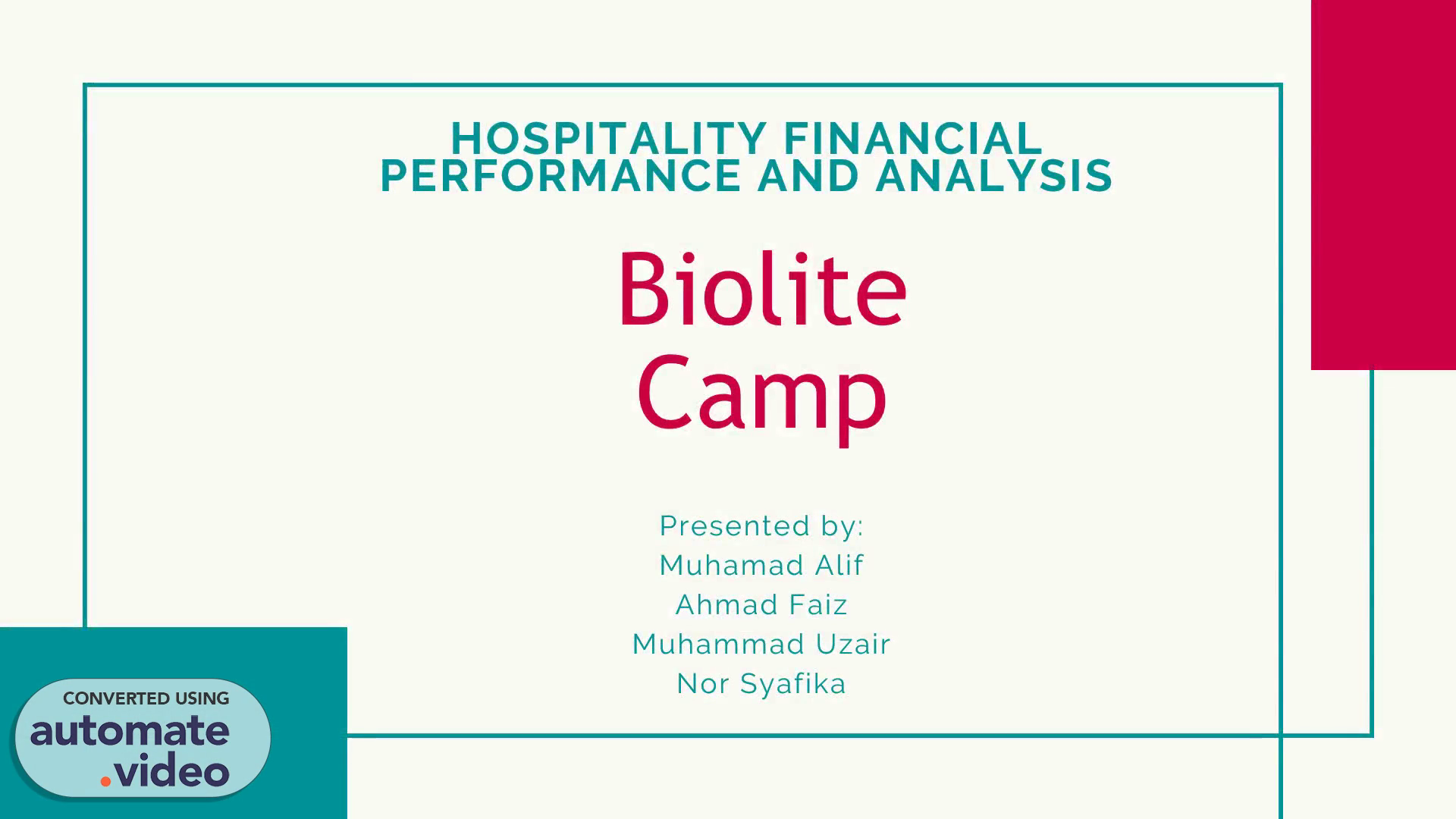 HOSPITALITY FINANCIAL PERFORMANCE AND ANALYSIS

Biolite Camp

Presented by:
Muhamad Alif
Ahmad Faiz
Muhammad Uzair
Nor Syafika

CONVERTED USING
automate.video